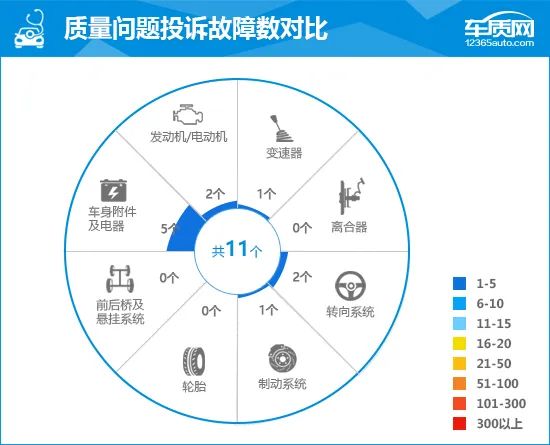 质量问题投诉故障数对比

车质网
12365auto.com

发动机/电动机
2个

变速器
1个

离合器
0个

转向系统
2个

制动系统
1个

轮胎
0个

前后桥及悬挂系统
0个

车身附件及电器
5个

共11个

1-5
6-10
11-15
16-20
21-50
51-100
101-300
300以上